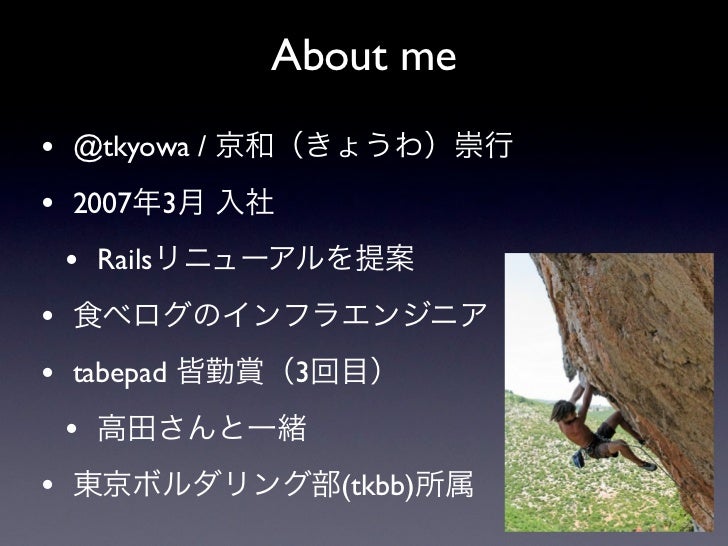 About me

• @tkyowa / 京和（きょうわ）崇行

• 2007年3月 入社

• Railsリニューアルを提案

• 食べログのインフラエンジニア

• tabepad 皆勤賞（3回目）

• 高田さんと一緒

• 東京ボルダリング部(tkbb)所属